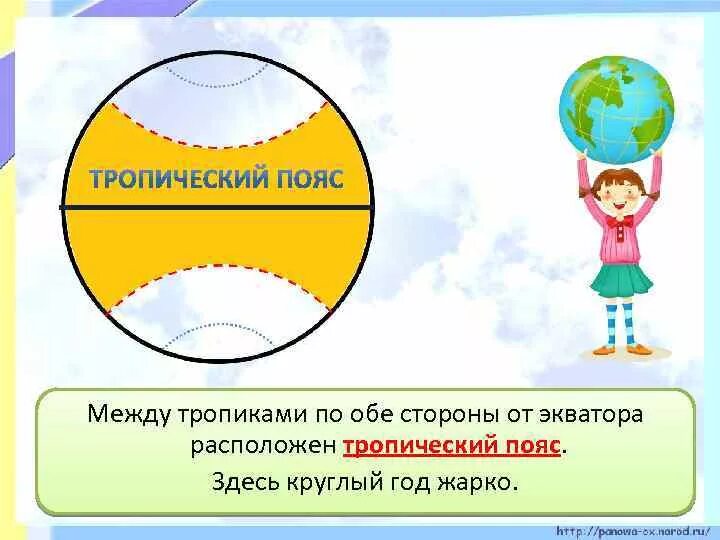 ТРОПИЧЕСКИЙ ПОЯС

Между тропиками по обе стороны от экватора расположен тропический пояс.

Здесь круглый год жарко.

http://panowa-ox.narod.ru/